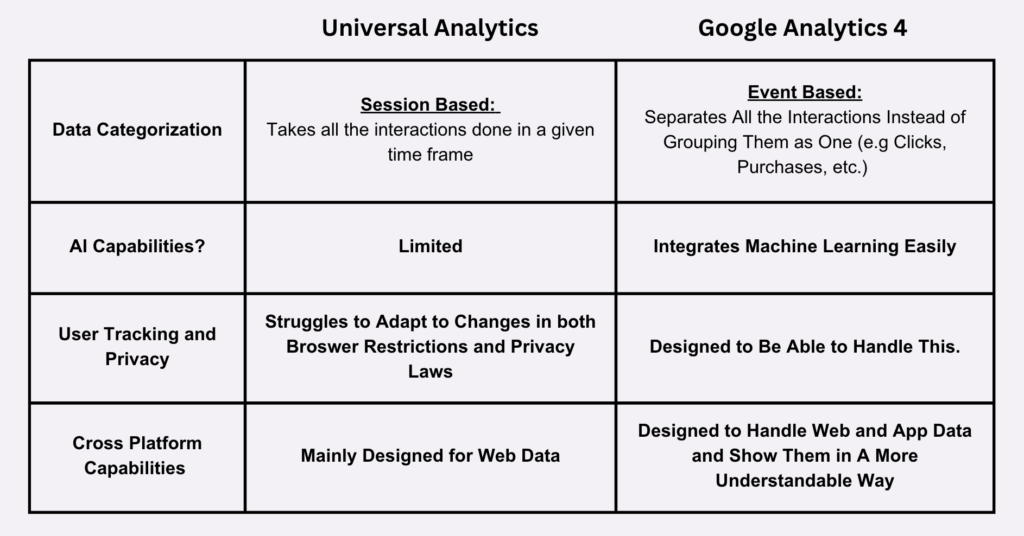 |  | Universal Analytics | Google Analytics 4 |
|---|---|---|
| Data Categorization | Session Based: Takes all the interactions done in a given time frame | Event Based: Separates All the Interactions Instead of Grouping Them as One (e.g Clicks, Purchases, etc.) |
| AI Capabilities? | Limited | Integrates Machine Learning Easily |
| User Tracking and Privacy | Struggles to Adapt to Changes in both Broswer Restrictions and Privacy Laws | Designed to Be Able to Handle This. |
| Cross Platform Capabilities | Mainly Designed for Web Data | Designed to Handle Web and App Data and Show Them in A More Understandable Way |